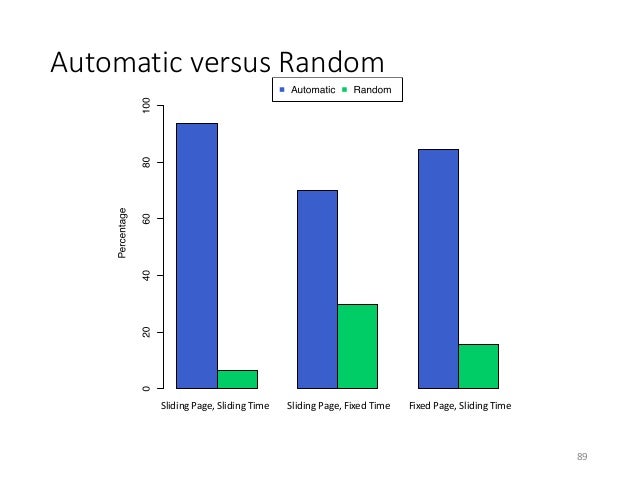 Automatic versus Random

Automatic Random

Percentage

100
80
60
40
20
0

Sliding Page, Sliding Time
Sliding Page, Fixed Time
Fixed Page, Sliding Time

89